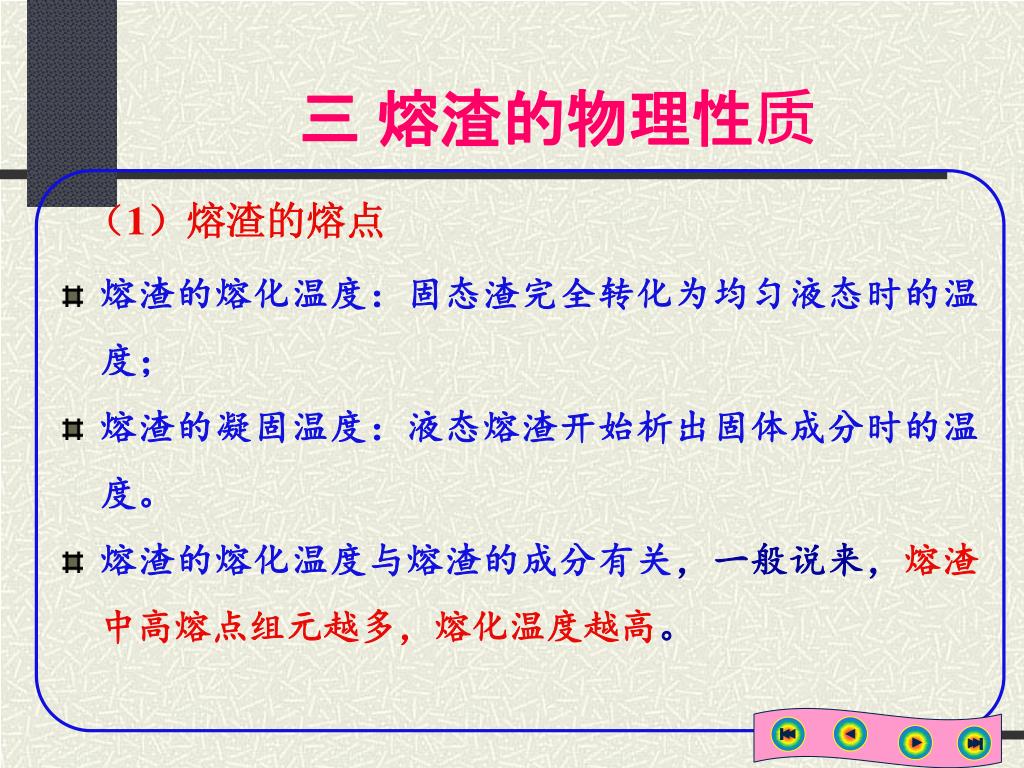 三 熔渣的物理性质

（1）熔渣的熔点

熔渣的熔化温度：固态渣完全转化为均匀液态时的温度；

熔渣的凝固温度：液态熔渣开始析出固体成分时的温度。

熔渣的熔化温度与熔渣的成分有关，一般说来，熔渣中高熔点组元越多，熔化温度越高。